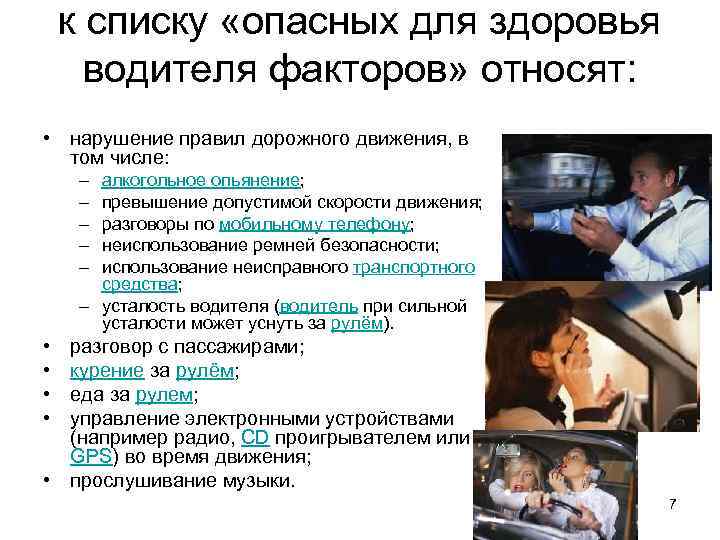 к списку «опасных для здоровья водителя факторов» относят:

• нарушение правил дорожного движения, в том числе:
– алкогольное опьянение;
– превышение допустимой скорости движения;
– разговоры по мобильному телефону;
– неиспользование ремней безопасности;
– использование неисправного транспортного средства;
– усталость водителя (водитель при сильной усталости может уснуть за рулём).
• разговор с пассажирами;
• курение за рулём;
• еда за рулем;
• управление электронными устройствами (например радио, CD проигрывателем или GPS) во время движения;
• прослушивание музыки.

7